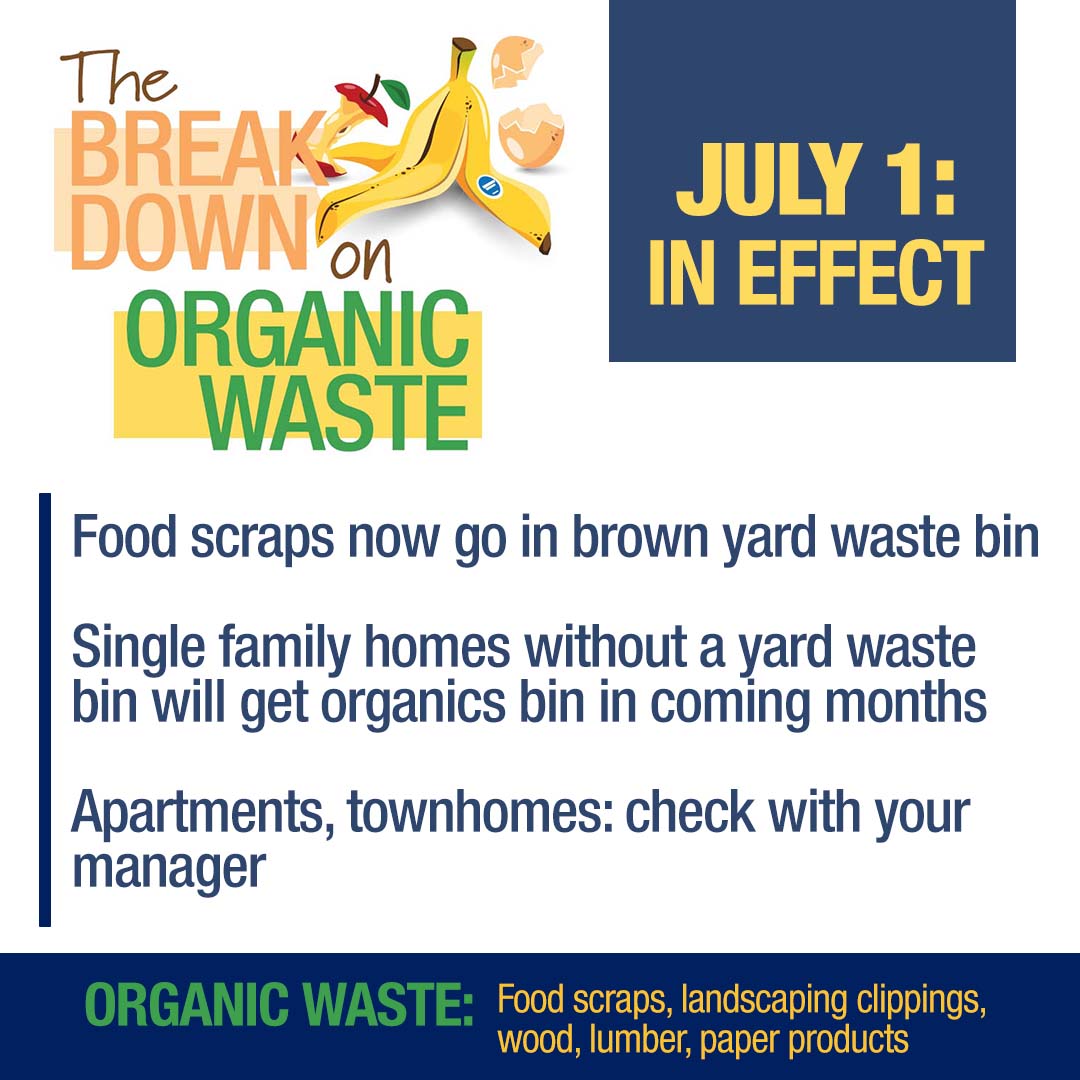 The BREAK DOWN on ORGANIC WASTE

JULY 1: IN EFFECT

Food scraps now go in brown yard waste bin

Single family homes without a yard waste bin will get organics bin in coming months

Apartments, townhomes: check with your manager

ORGANIC WASTE: Food scraps, landscaping clippings, wood, lumber, paper products